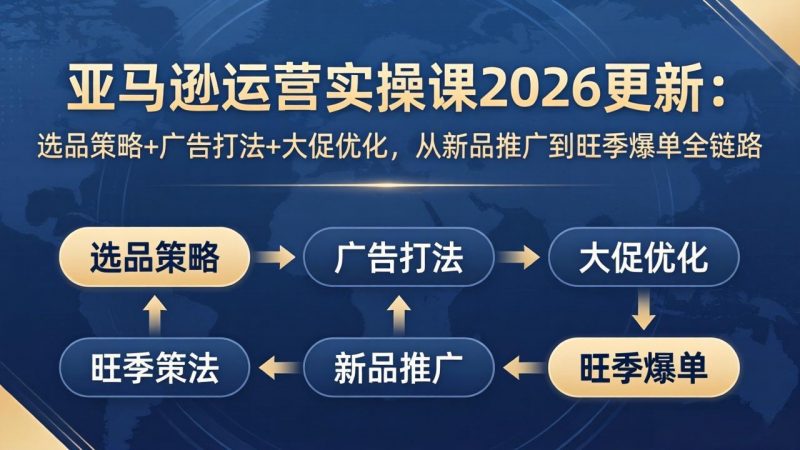 亚马逊运营实操课2026更新：

选品策略+广告打法+大促优化，从新品推广到旺季爆单全链路

选品策略

广告打法

大促优化

旺季策法

新品推广

旺季爆单